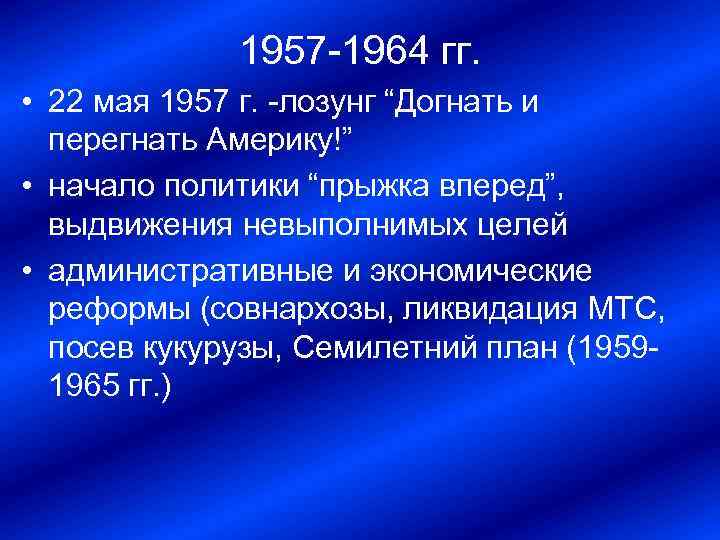 1957-1964 гг.

• 22 мая 1957 г. -лозунг “Догнать и перегнать Америку!”

• начало политики “прыжка вперед”, выдвижения невыполнимых целей

• административные и экономические реформы (совнархозы, ликвидация МТС, посев кукурузы, Семилетний план (1959-1965 гг.)